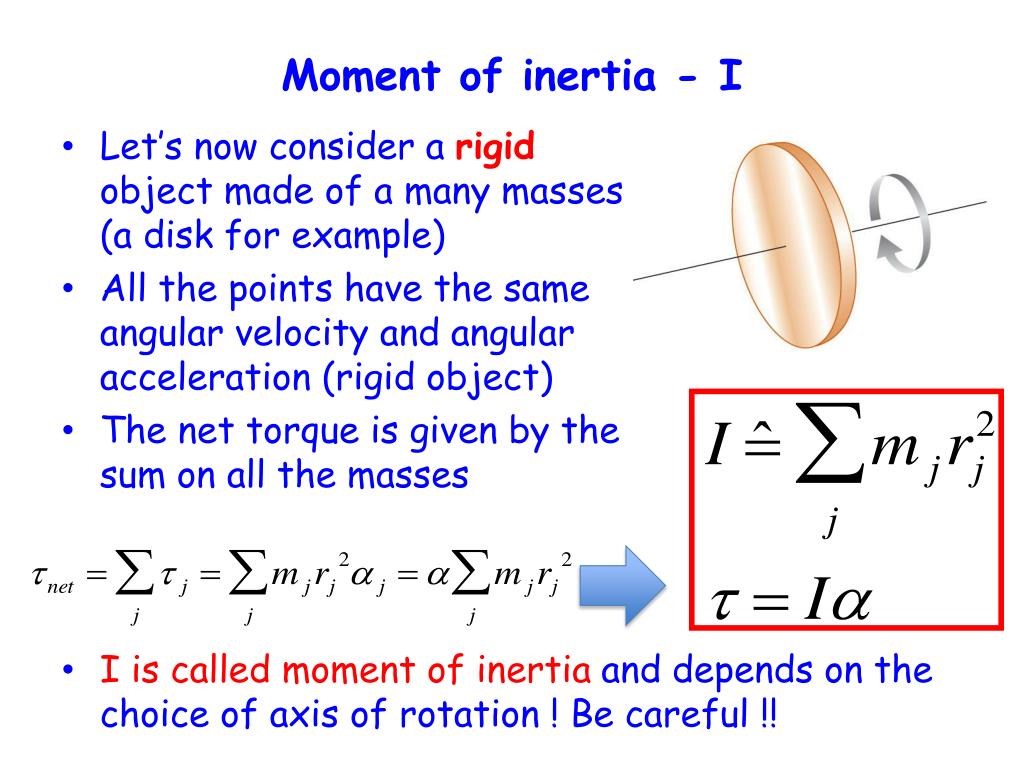 Moment of inertia - I

• Let's now consider a rigid object made of a many masses (a disk for example)
• All the points have the same angular velocity and angular acceleration (rigid object)
• The net torque is given by the sum on all the masses

$\tau_{net} = \sum_j \tau_j = \sum_j m_j r_j^2 \alpha_j = \alpha \sum_j m_j r_j^2$

$I \hat{=} \sum_j m_j r_j^2$

$\tau = I\alpha$

• I is called moment of inertia and depends on the choice of axis of rotation ! Be careful !!